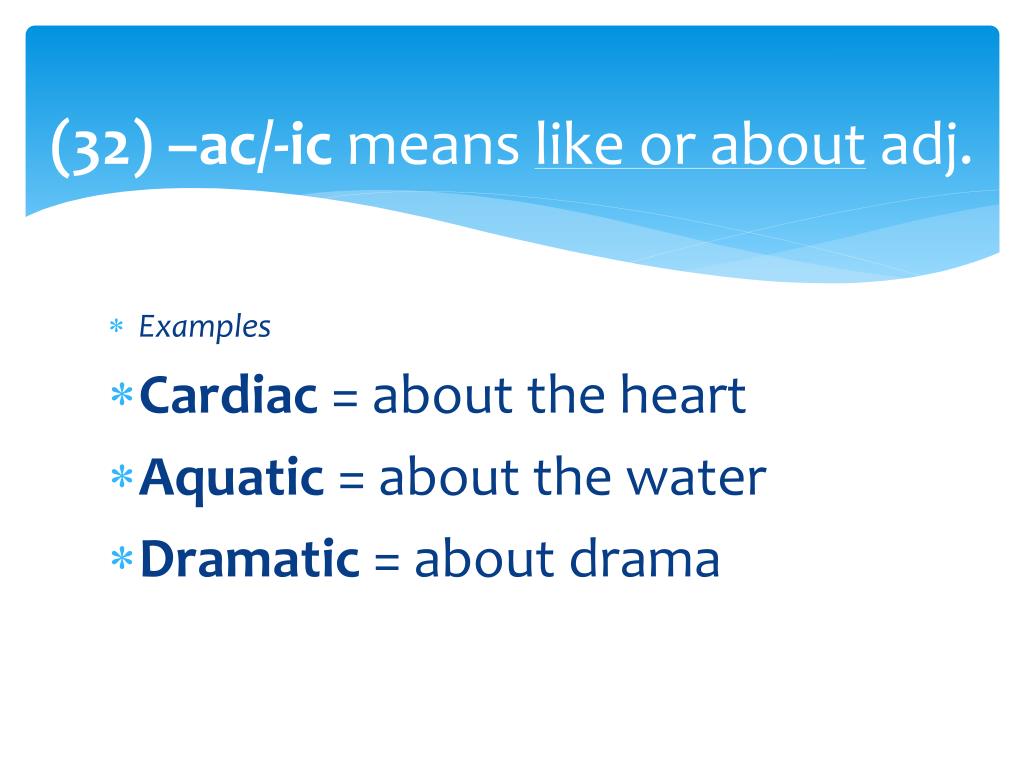 (32) –ac/-ic means like or about adj.

* Examples
* Cardiac = about the heart
* Aquatic = about the water
* Dramatic = about drama